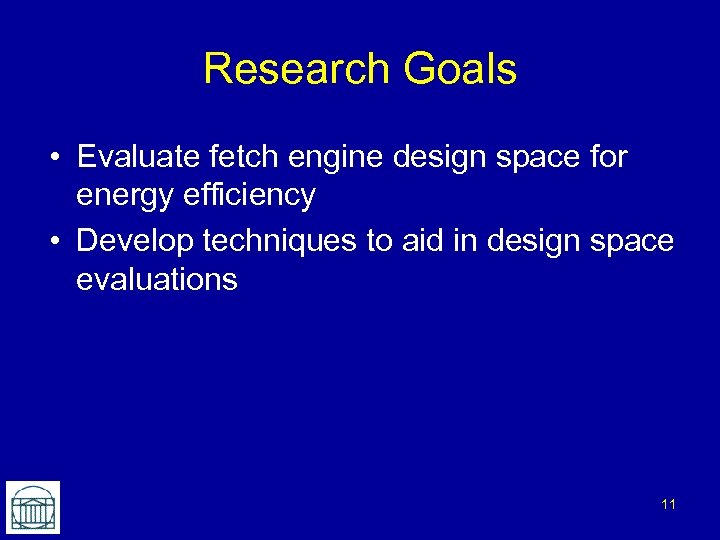 Research Goals

• Evaluate fetch engine design space for energy efficiency
• Develop techniques to aid in design space evaluations

11